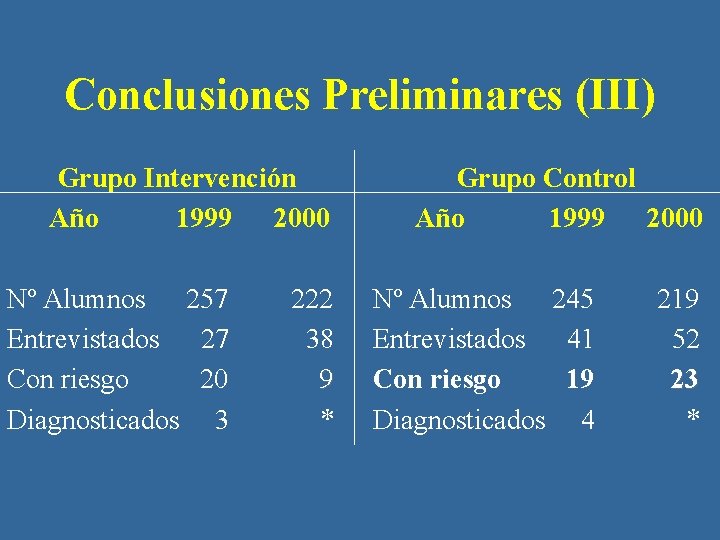 Conclusiones Preliminares (III)

Grupo Intervención

| Año | 1999 | 2000 |
|---|---|---|
| Nº Alumnos | 257 | 222 |
| Entrevistados | 27 | 38 |
| Con riesgo | 20 | 9 |
| Diagnosticados | 3 | * |

Grupo Control

| Año | 1999 | 2000 |
|---|---|---|
| Nº Alumnos | 245 | 219 |
| Entrevistados | 41 | 52 |
| Con riesgo | 19 | 23 |
| Diagnosticados | 4 | * |